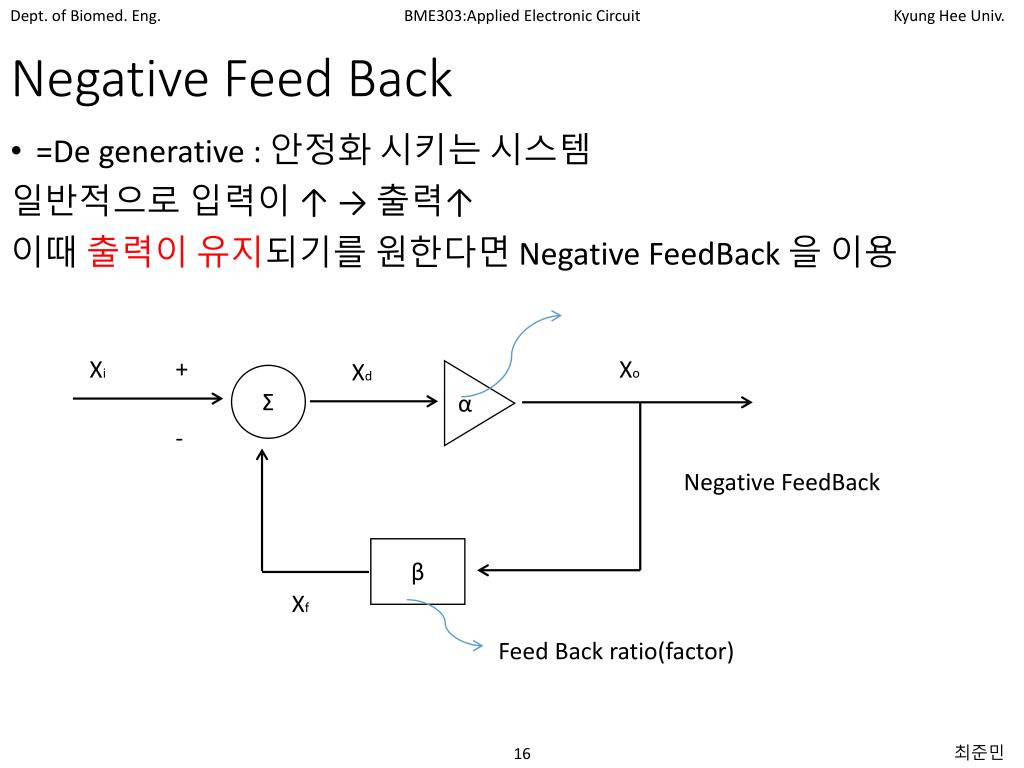 Dept. of Biomed. Eng. BME303:Applied Electronic Circuit Kyung Hee Univ.

Negative Feed Back

• =De generative : 안정화 시키는 시스템
일반적으로 입력이 ↑ → 출력↑
이때 출력이 유지되기를 원한다면 Negative FeedBack 을 이용

$X_i$ + - Σ $X_d$ α $X_o$

Negative FeedBack

β $X_f$

Feed Back ratio(factor)

16 최준민